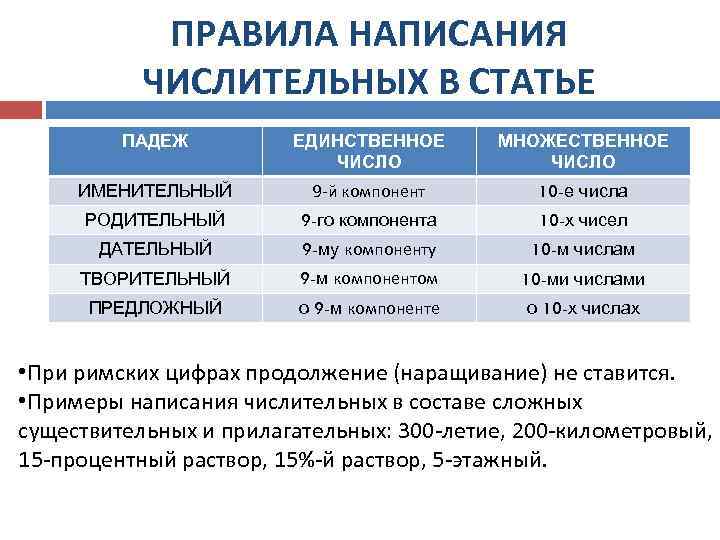 ПРАВИЛА НАПИСАНИЯ ЧИСЛИТЕЛЬНЫХ В СТАТЬЕ

| ПАДЕЖ | ЕДИНСТВЕННОЕ ЧИСЛО | МНОЖЕСТВЕННОЕ ЧИСЛО |
|---|---|---|
| ИМЕНИТЕЛЬНЫЙ | 9-й компонент | 10-е числа |
| РОДИТЕЛЬНЫЙ | 9-го компонента | 10-х чисел |
| ДАТЕЛЬНЫЙ | 9-му компоненту | 10-м числам |
| ТВОРИТЕЛЬНЫЙ | 9-м компонентом | 10-ми числами |
| ПРЕДЛОЖНЫЙ | о 9-м компоненте | о 10-х числах |

•При римских цифрах продолжение (наращивание) не ставится.
•Примеры написания числительных в составе сложных существительных и прилагательных: 300-летие, 200-километровый, 15-процентный раствор, 15%-й раствор, 5-этажный.